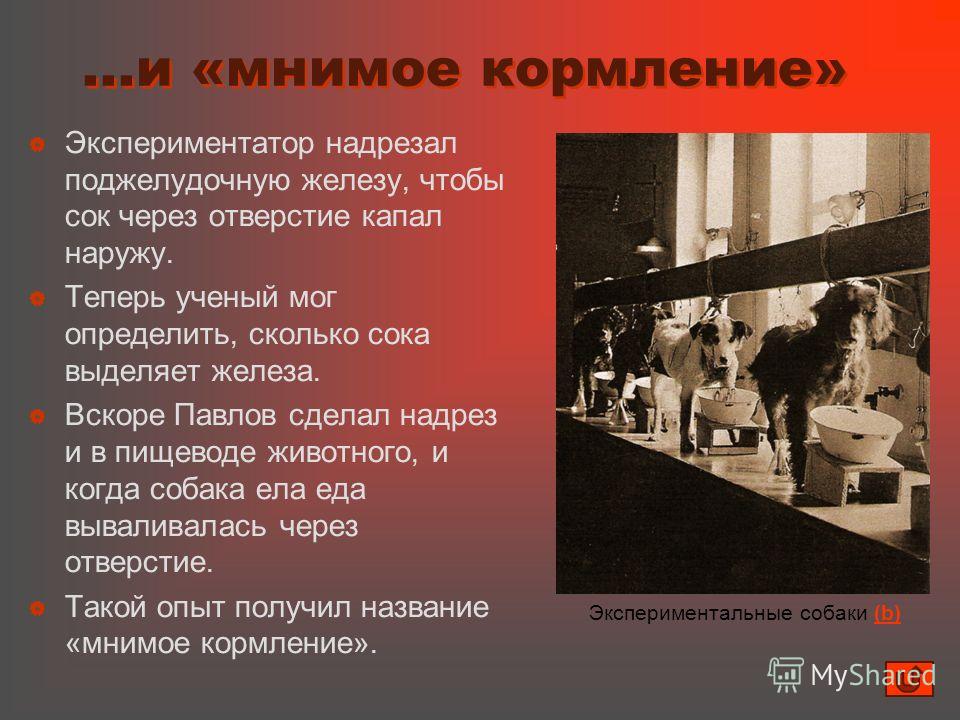 …и «мнимое кормление»

Экспериментатор надрезал поджелудочную железу, чтобы сок через отверстие капал наружу.

Теперь ученый мог определить, сколько сока выделяет железа.

Вскоре Павлов сделал надрез и в пищеводе животного, и когда собака ела еда вываливалась через отверстие.

Такой опыт получил название «мнимое кормление».

Экспериментальные собаки (b)

MyShared